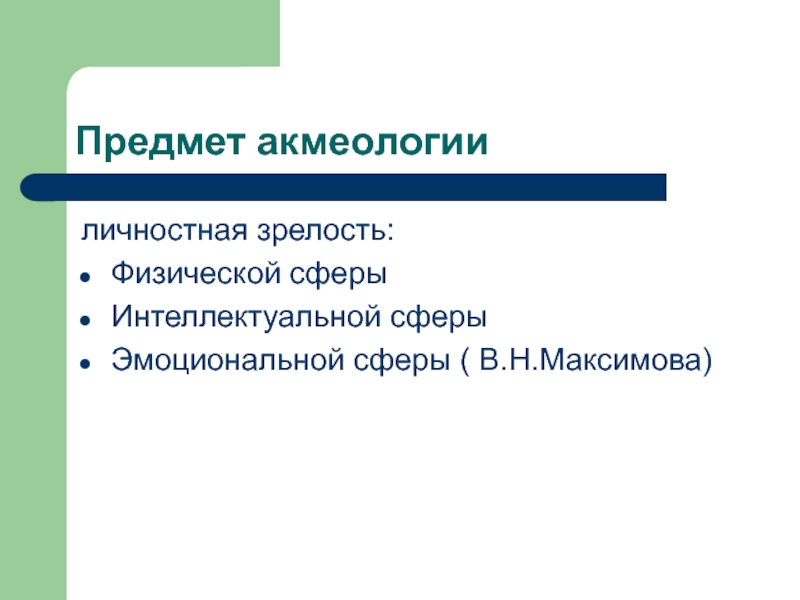 Предмет акмеологии

личностная зрелость:

- Физической сферы
- Интеллектуальной сферы
- Эмоциональной сферы ( В.Н.Максимова)